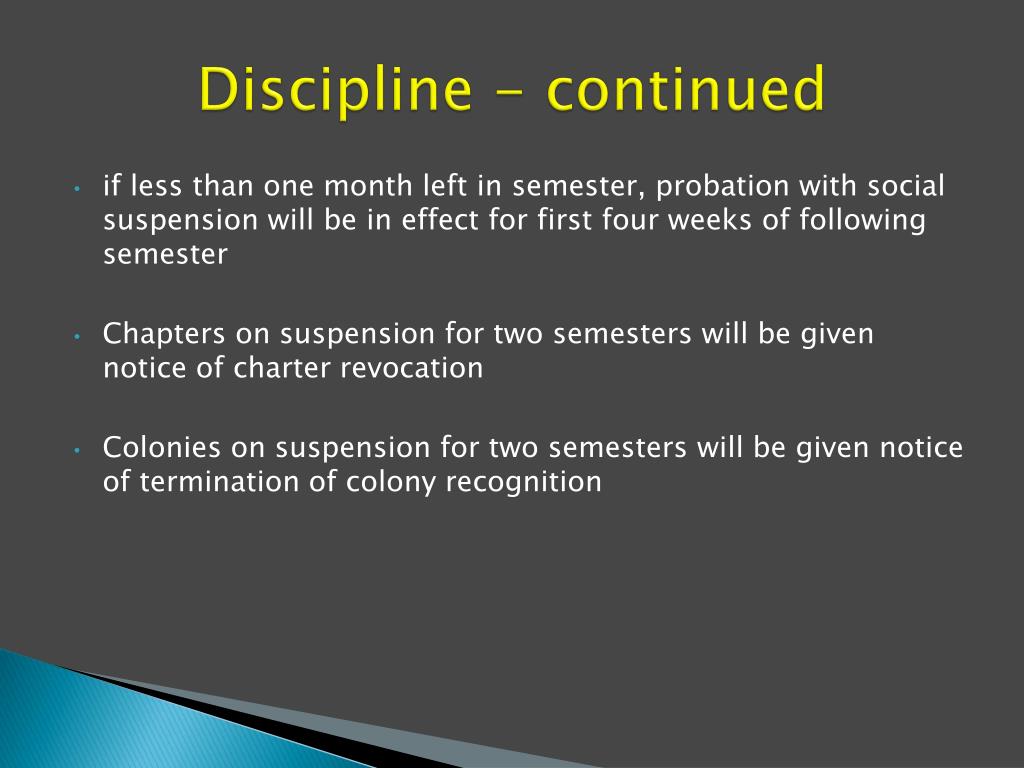 Discipline – continued

• if less than one month left in semester, probation with social suspension will be in effect for first four weeks of following semester

• Chapters on suspension for two semesters will be given notice of charter revocation

• Colonies on suspension for two semesters will be given notice of termination of colony recognition